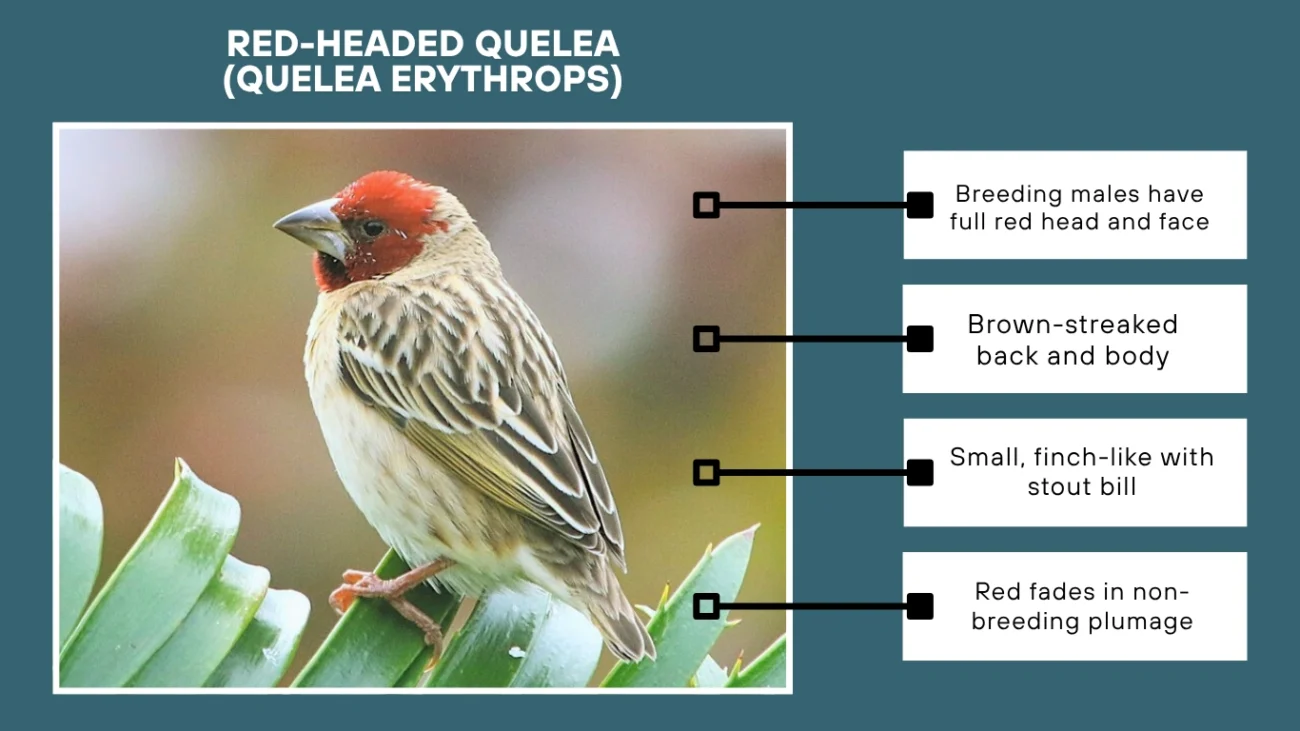 RED-HEADED QUELEA
(QUELEA ERYTHROPS)

Breeding males have full red head and face

Brown-streaked back and body

Small, finch-like with stout bill

Red fades in non-breeding plumage